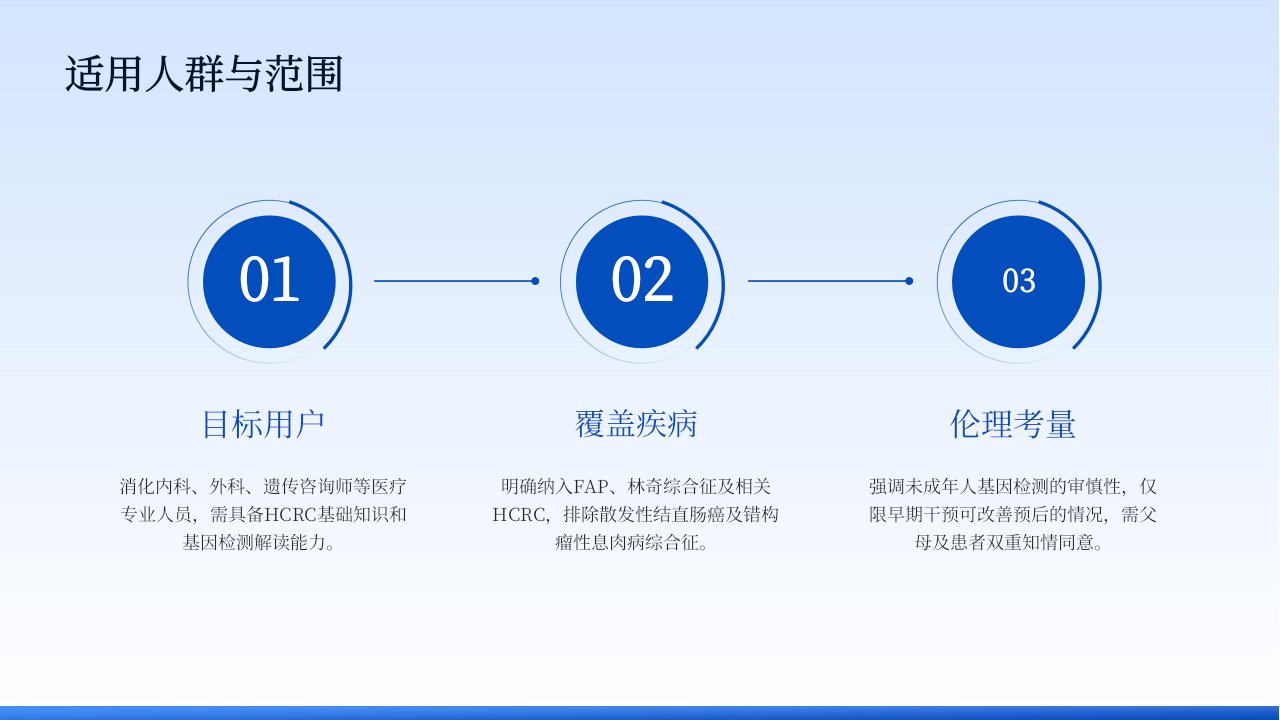 适用人群与范围

01

目标用户

消化内科、外科、遗传咨询师等医疗专业人员，需具备HCRC基础知识和基因检测解读能力。

02

覆盖疾病

明确纳入FAP、林奇综合征及相关HCRC，排除散发性结直肠癌及错构瘤性息肉病综合征。

03

伦理考量

强调未成年人基因检测的审慎性，仅限早期干预可改善预后的情况，需父母及患者双重知情同意。